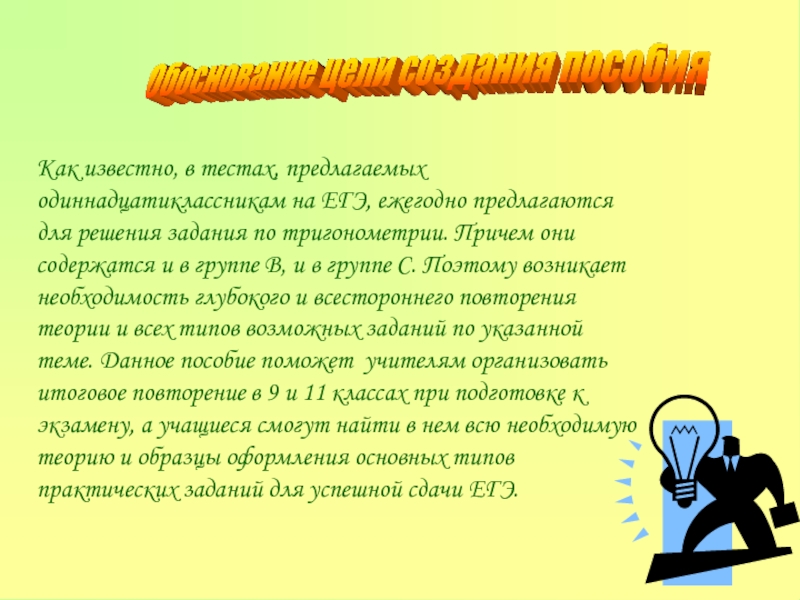 Обоснование цели создания пособия

Как известно, в тестах, предлагаемых одиннадцатиклассникам на ЕГЭ, ежегодно предлагаются для решения задания по тригонометрии. Причем они содержатся и в группе В, и в группе С. Поэтому возникает необходимость глубокого и всестороннего повторения теории и всех типов возможных заданий по указанной теме. Данное пособие поможет учителям организовать итоговое повторение в 9 и 11 классах при подготовке к экзамену, а учащиеся смогут найти в нем всю необходимую теорию и образцы оформления основных типов практических заданий для успешной сдачи ЕГЭ.